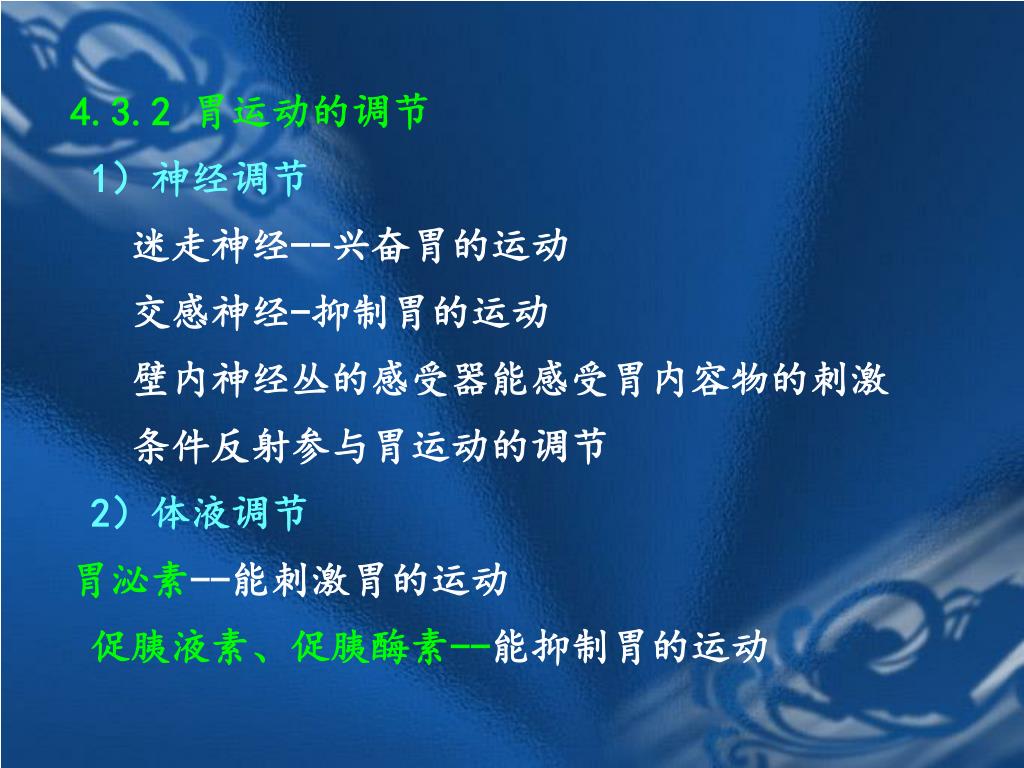 4.3.2 胃运动的调节

1）神经调节

迷走神经--兴奋胃的运动

交感神经-抑制胃的运动

壁内神经丛的感受器能感受胃内容物的刺激

条件反射参与胃运动的调节

2）体液调节

胃泌素--能刺激胃的运动

促胰液素、促胰酶素--能抑制胃的运动